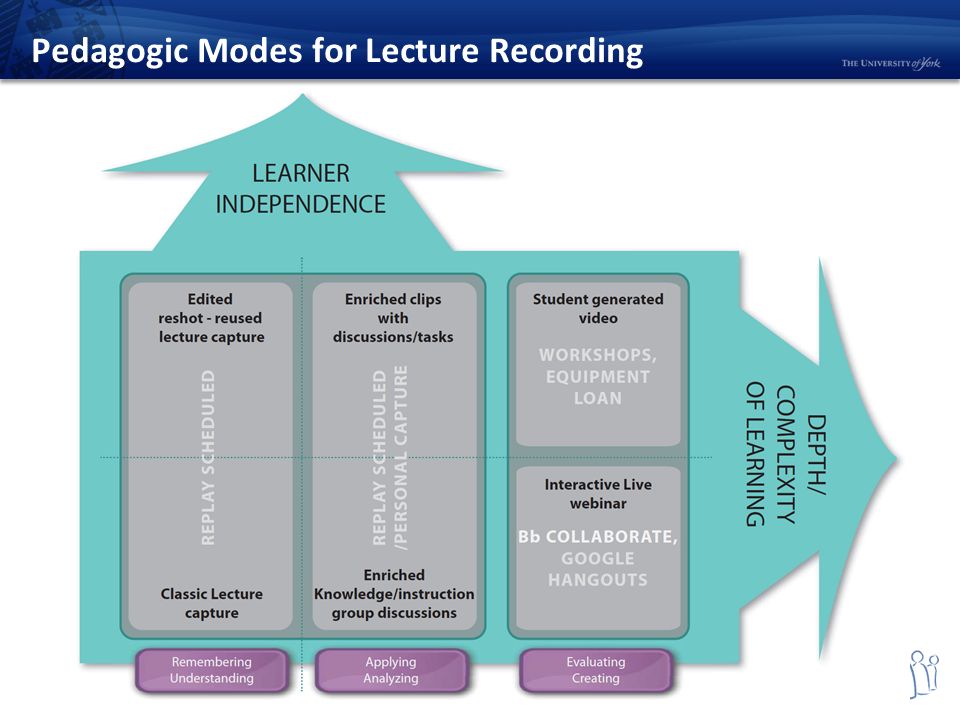 Pedagogic Modes for Lecture Recording

THE UNIVERSITY of York

LEARNER INDEPENDENCE

Edited reshot - reused lecture capture

REPLAY SCHEDULED

Classic Lecture capture

Enriched clips with discussions/tasks

REPLAY SCHEDULED /PERSONAL CAPTURE

Enriched Knowledge/instruction group discussions

Student generated video

WORKSHOPS, EQUIPMENT LOAN

Interactive Live webinar

Bb COLLABORATE, GOOGLE HANGOUTS

DEPTH/ COMPLEXITY OF LEARNING

Remembering Understanding

Applying Analyzing

Evaluating Creating